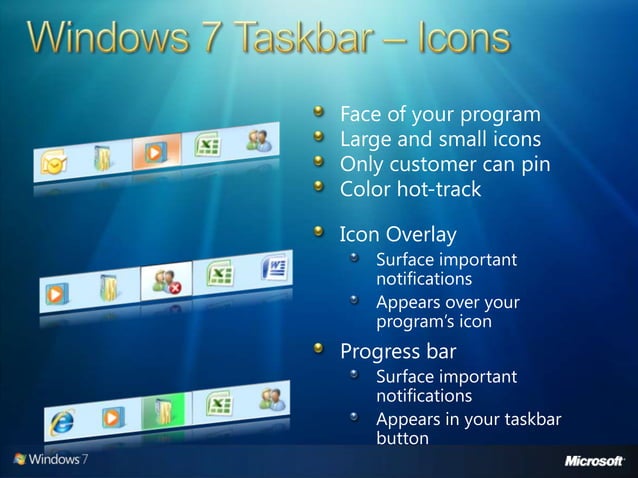 Windows 7 Taskbar – Icons

Face of your program
Large and small icons
Only customer can pin
Color hot-track

Icon Overlay
Surface important notifications
Appears over your program's icon

Progress bar
Surface important notifications
Appears in your taskbar button

Windows 7

Microsoft